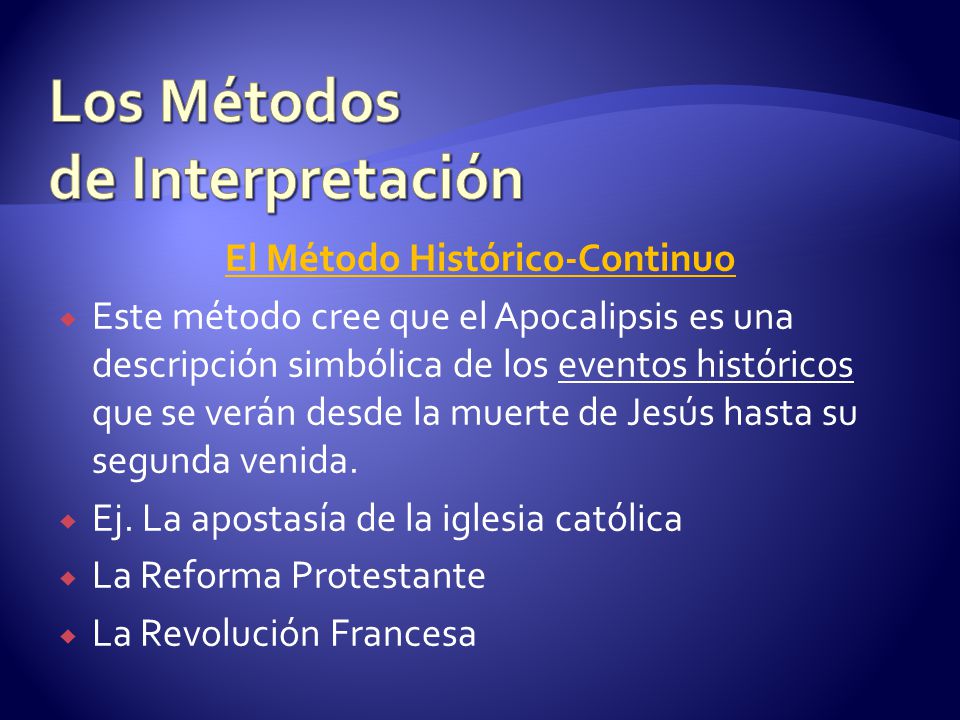 Los Métodos de Interpretación

El Método Histórico-Continuo

Este método cree que el Apocalipsis es una descripción simbólica de los eventos históricos que se verán desde la muerte de Jesús hasta su segunda venida.

Ej. La apostasía de la iglesia católica

La Reforma Protestante

La Revolución Francesa